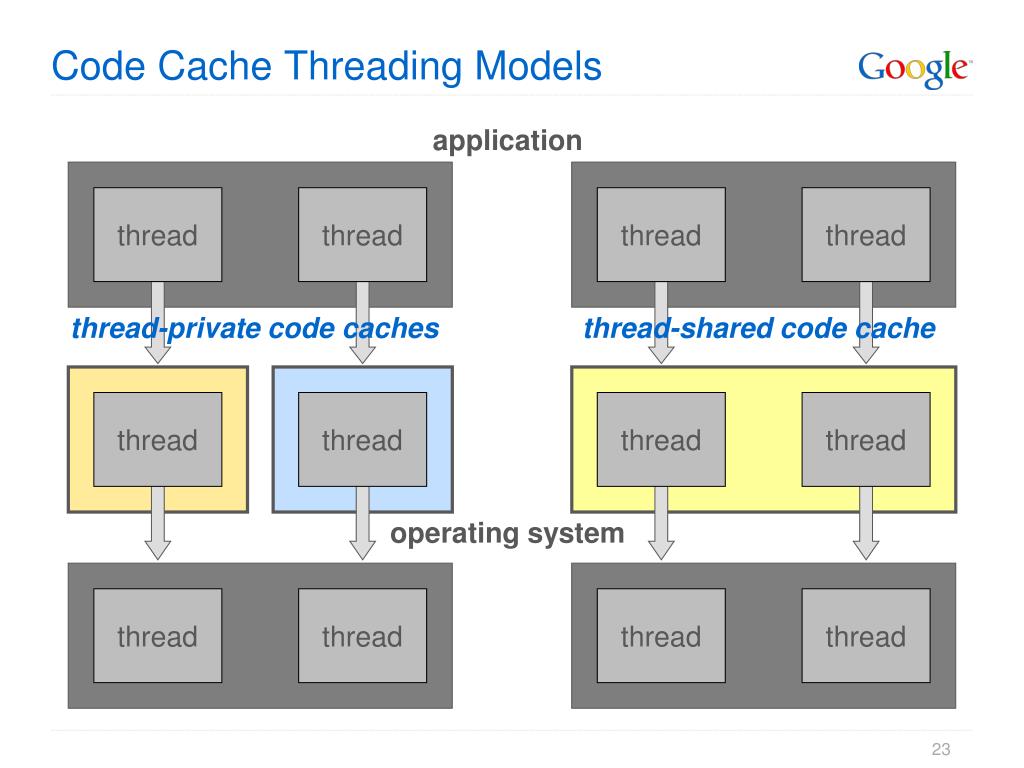 Code Cache Threading Models

Google™

application

thread

thread

thread

thread

thread-private code caches

thread-shared code cache

thread

thread

thread

thread

operating system

thread

thread

thread

thread

23